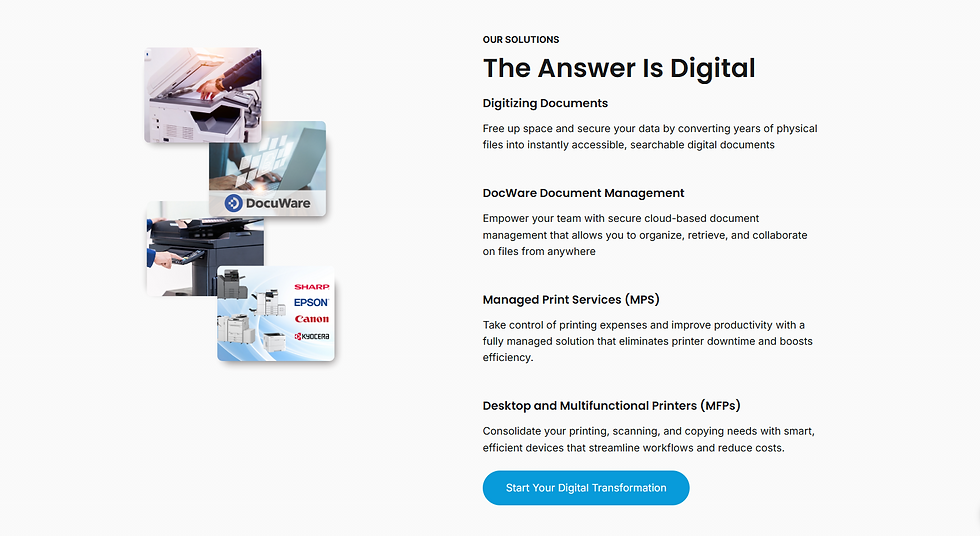 DocuWare

SHARP
EPSON
Canon
KYOCERA

OUR SOLUTIONS

The Answer Is Digital

Digitizing Documents

Free up space and secure your data by converting years of physical files into instantly accessible, searchable digital documents

DocWare Document Management

Empower your team with secure cloud-based document management that allows you to organize, retrieve, and collaborate on files from anywhere

Managed Print Services (MPS)

Take control of printing expenses and improve productivity with a fully managed solution that eliminates printer downtime and boosts efficiency.

Desktop and Multifunctional Printers (MFPs)

Consolidate your printing, scanning, and copying needs with smart, efficient devices that streamline workflows and reduce costs.

Start Your Digital Transformation